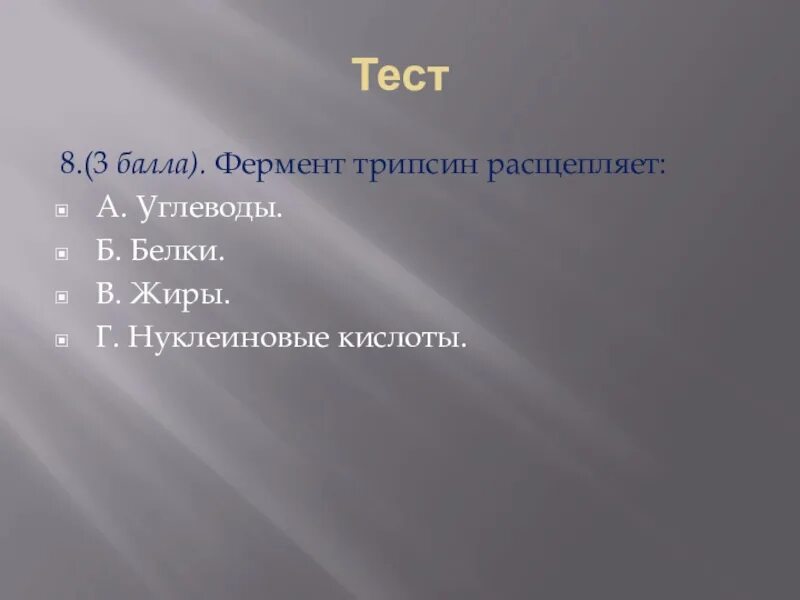 Тест

8.(3 балла). Фермент трипсин расщепляет:

А. Углеводы.
Б. Белки.
В. Жиры.
Г. Нуклеиновые кислоты.